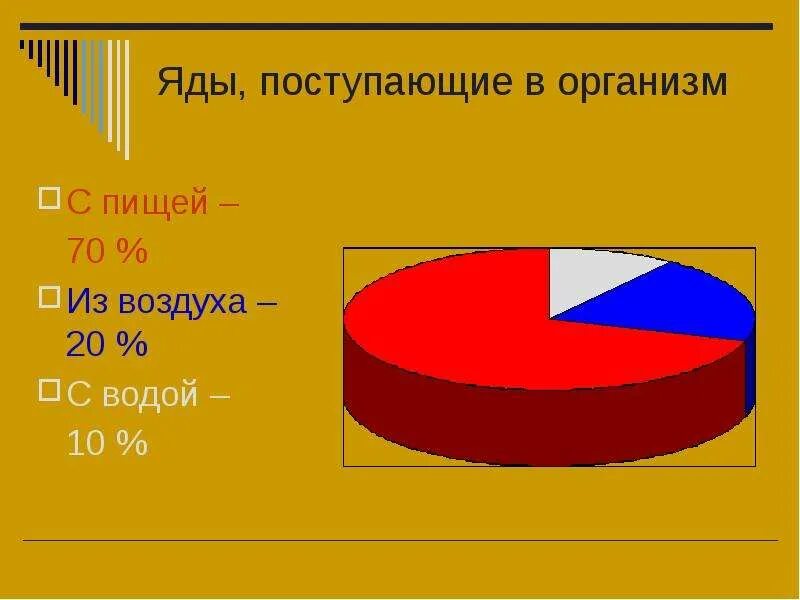 Яды, поступающие в организм

С пищей – 70 %

Из воздуха – 20 %

С водой – 10 %